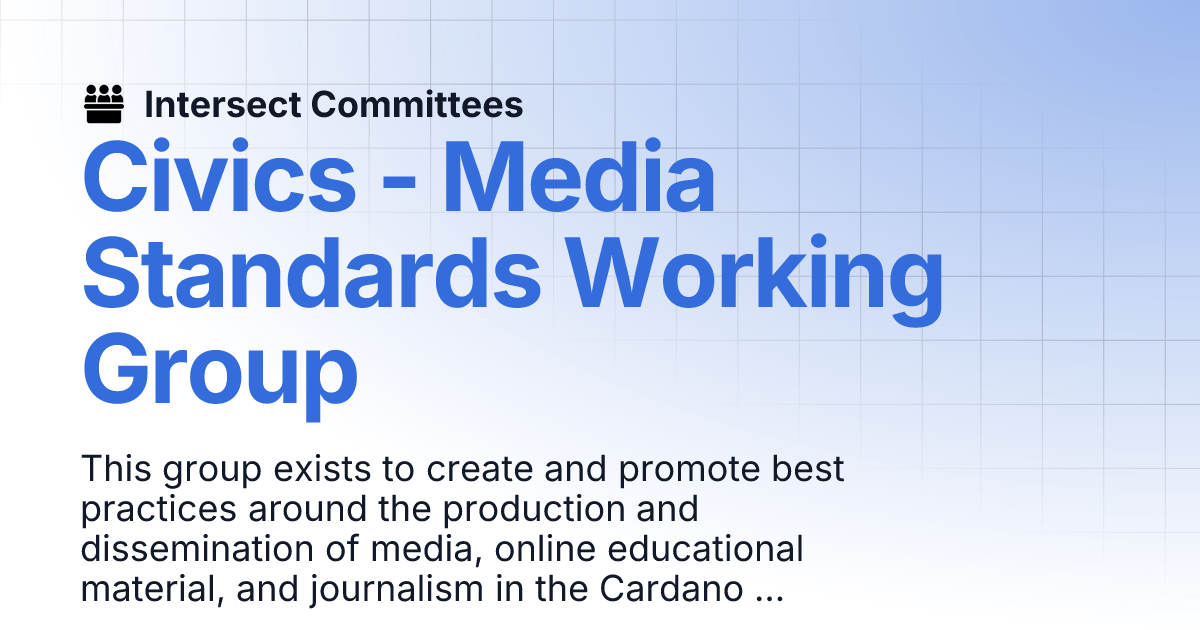 Intersect Committees

Civics - Media Standards Working Group

This group exists to create and promote best practices around the production and dissemination of media, online educational material, and journalism in the Cardano ...